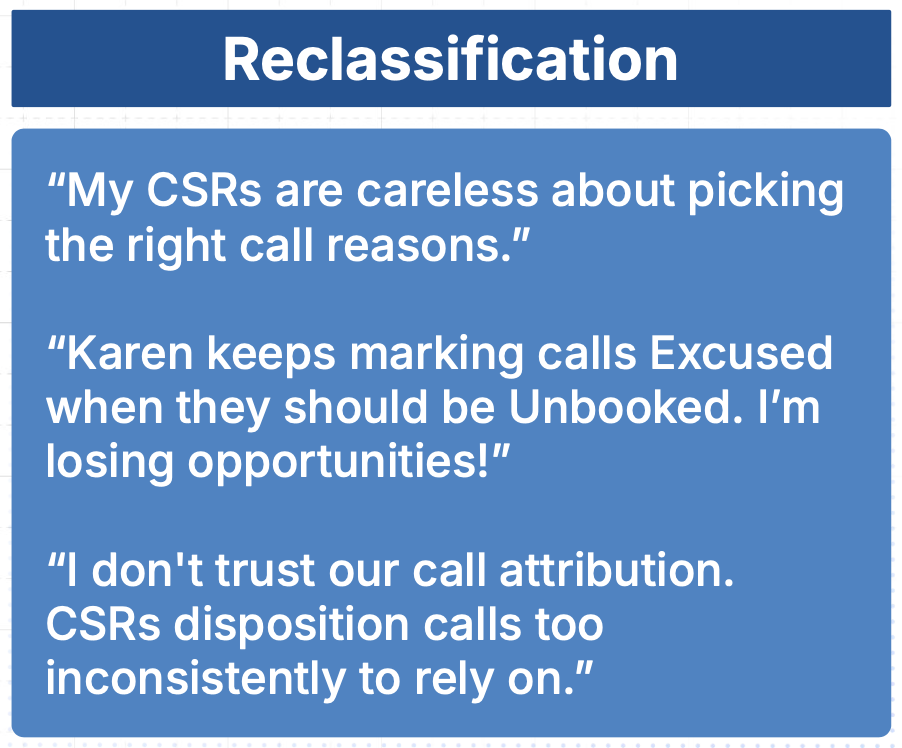 Reclassification

“My CSRs are careless about picking the right call reasons.”

“Karen keeps marking calls Excused when they should be Unbooked. I’m losing opportunities!”

“I don't trust our call attribution. CSRs disposition calls too inconsistently to rely on.”